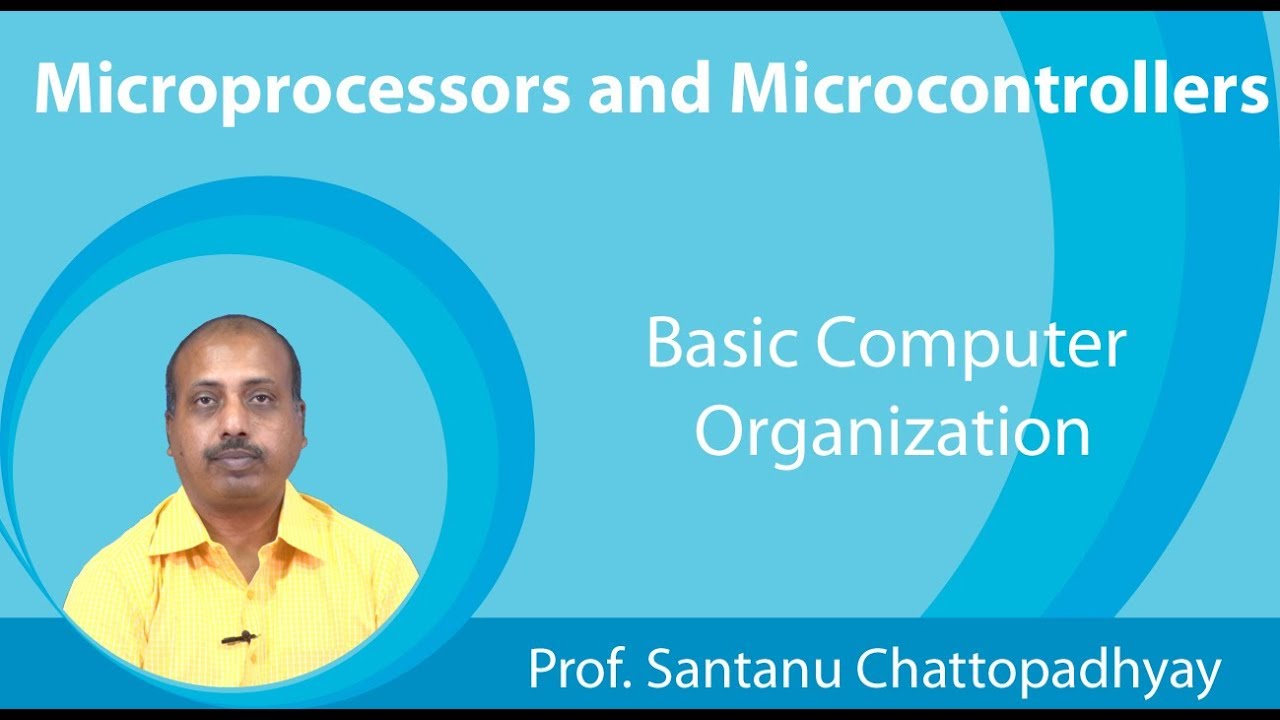 Microprocessors and Microcontrollers

Basic Computer Organization

Prof. Santanu Chattopadhyay